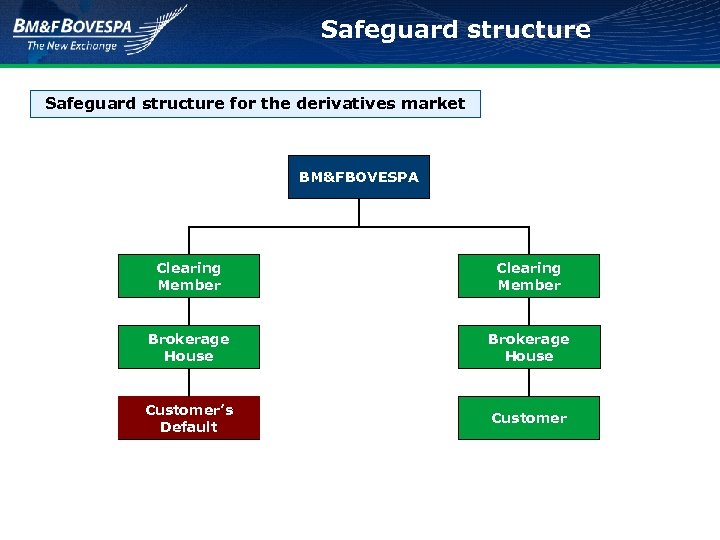 BM&FBOVESPA
The New Exchange

Safeguard structure

Safeguard structure for the derivatives market

BM&FBOVESPA

Clearing Member

Brokerage House

Customer's Default

Clearing Member

Brokerage House

Customer